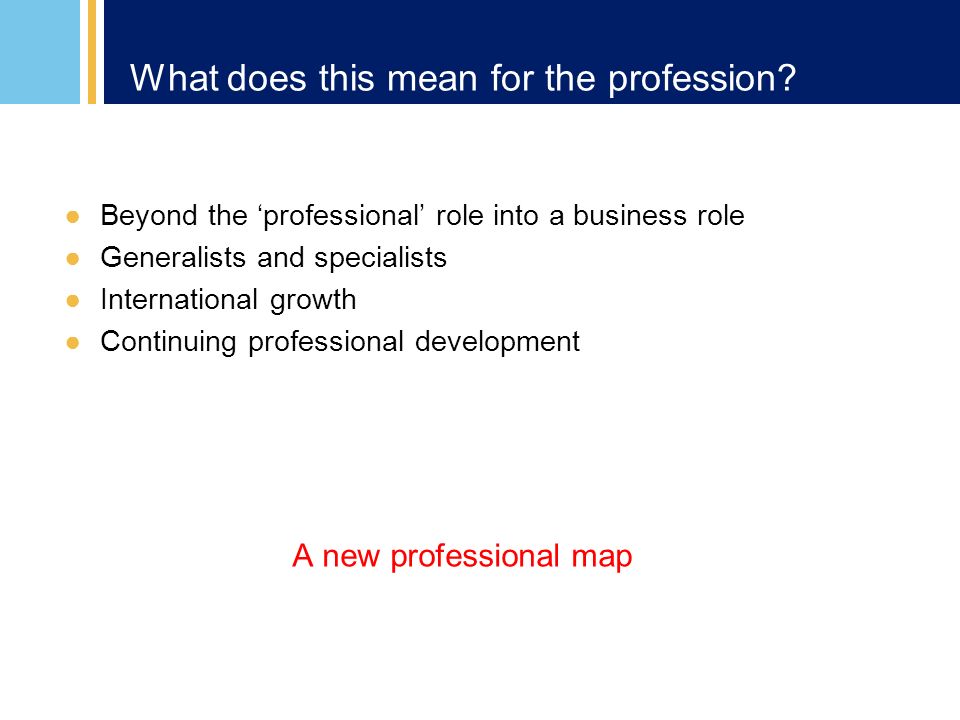 What does this mean for the profession?

- Beyond the ‘professional’ role into a business role
- Generalists and specialists
- International growth
- Continuing professional development

A new professional map